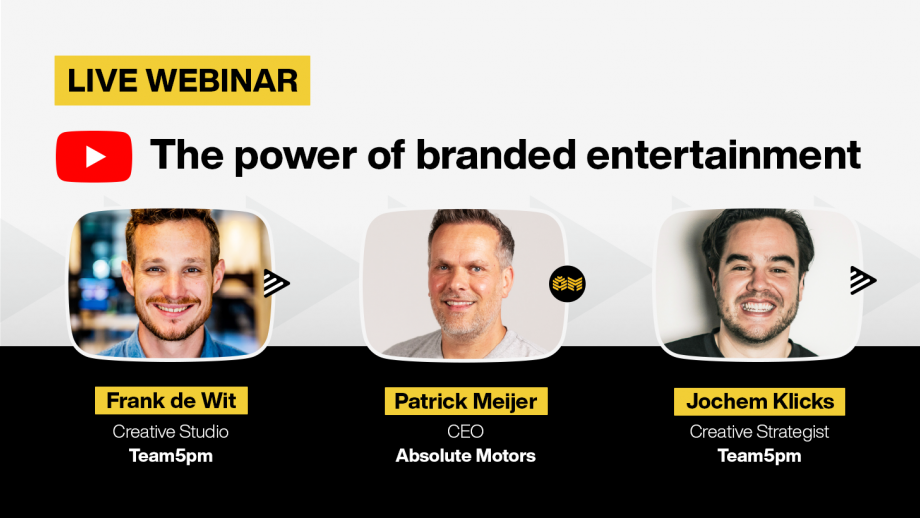 LIVE WEBINAR

The power of branded entertainment

Frank de Wit
Creative Studio
Team5pm

Patrick Meijer
CEO
Absolute Motors

Jochem Klicks
Creative Strategist
Team5pm